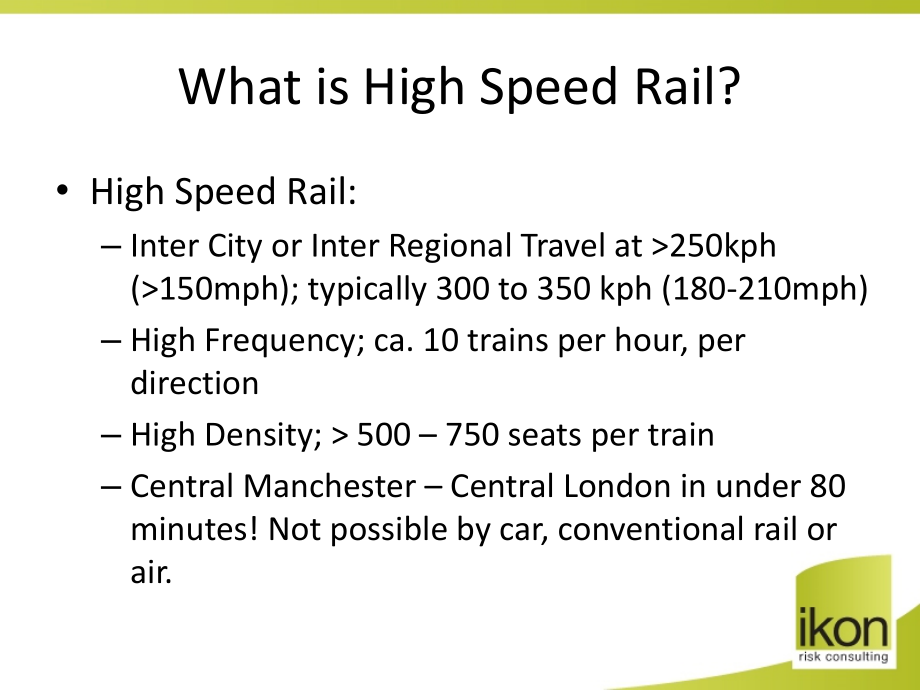 What is High Speed Rail?

• High Speed Rail:

– Inter City or Inter Regional Travel at >250kph (>150mph); typically 300 to 350 kph (180-210mph)

– High Frequency; ca. 10 trains per hour, per direction

– High Density; > 500 – 750 seats per train

– Central Manchester – Central London in under 80 minutes! Not possible by car, conventional rail or air.

ikon
risk consulting